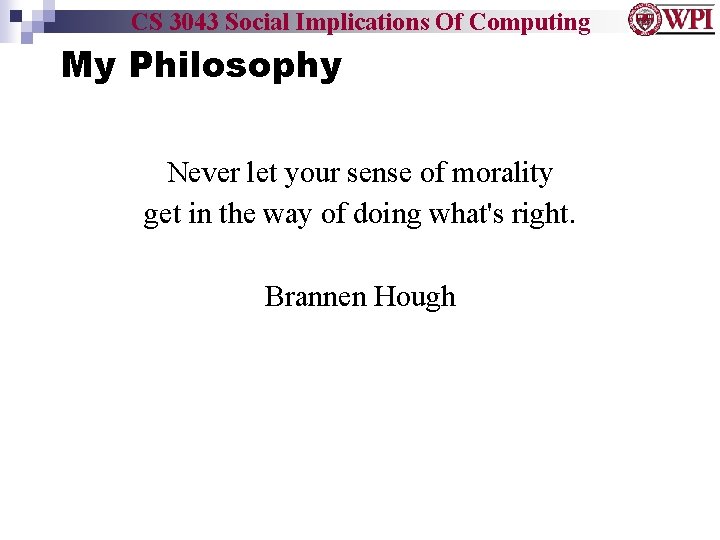 CS 3043 Social Implications Of Computing

WPI

My Philosophy

Never let your sense of morality get in the way of doing what's right.

Brannen Hough